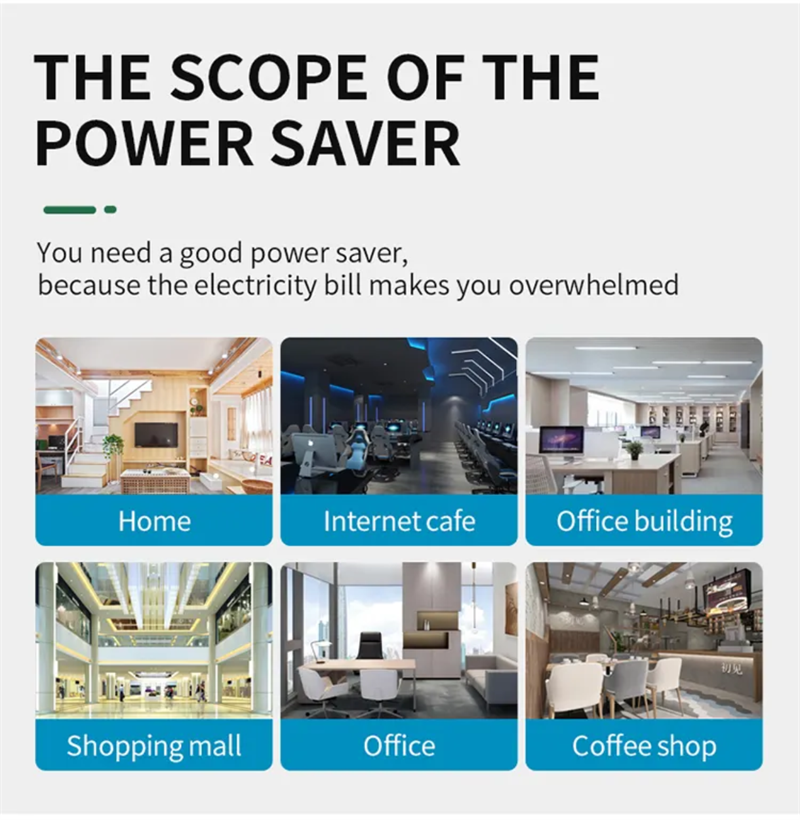 THE SCOPE OF THE POWER SAVER

You need a good power saver,
because the electricity bill makes you overwhelmed

Home

Internet cafe

Office building

Shopping mall

Office

初见

Coffee shop